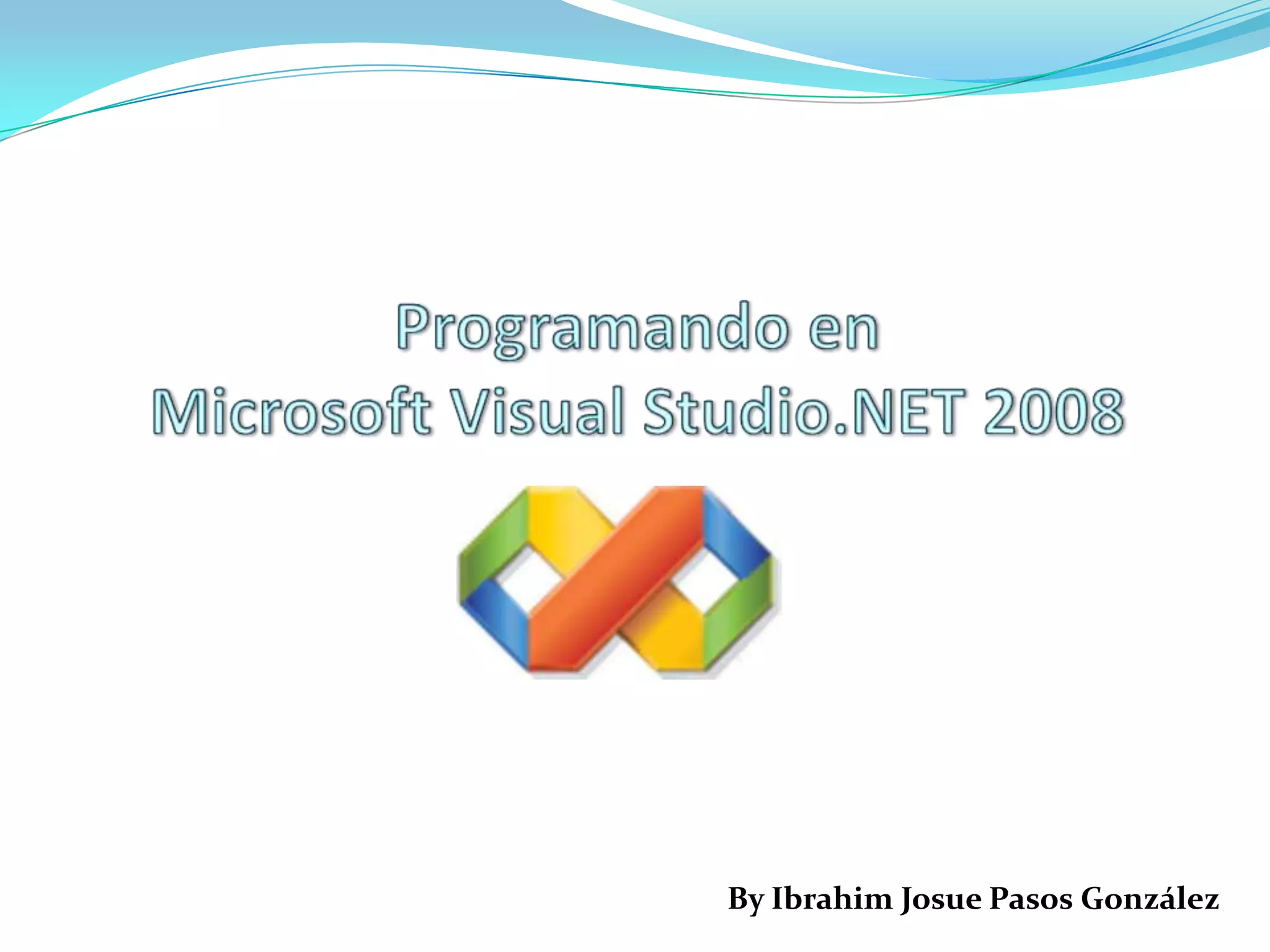 Programando en
Microsoft Visual Studio.NET 2008

By Ibrahim Josue Pasos González